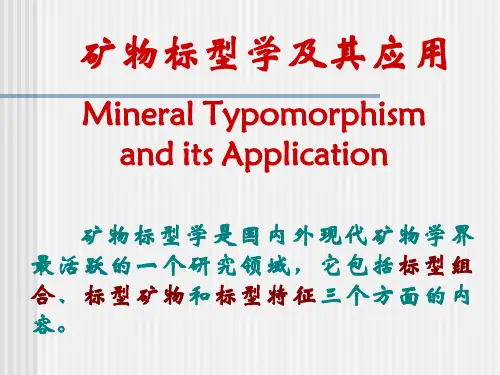 矿物标型学及其应用

Mineral Typomorphism and its Application

矿物标型学是国内外现代矿物学界最活跃的一个研究领域，它包括标型组合、标型矿物和标型特征三个方面的内容。